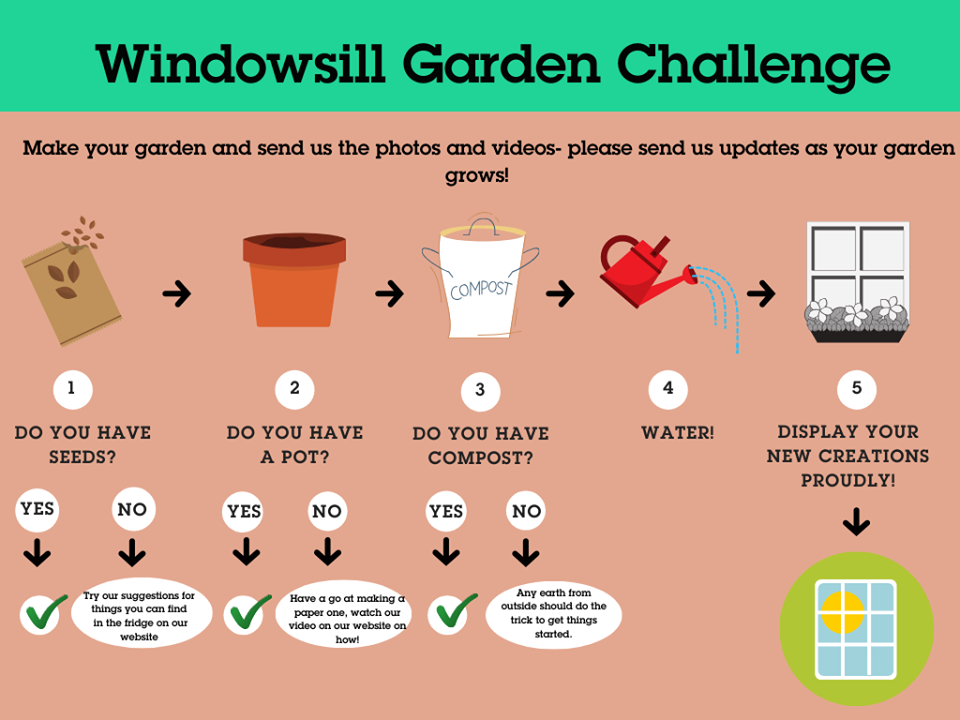 Windowsill Garden Challenge

Make your garden and send us the photos and videos- please send us updates as your garden grows!

COMPOST

1

DO YOU HAVE SEEDS?

YES

NO

Try our suggestions for things you can find in the fridge on our website

2

DO YOU HAVE A POT?

YES

NO

Have a go at making a paper one, watch our video on our website on how!

3

DO YOU HAVE COMPOST?

YES

NO

Any earth from outside should do the trick to get things started.

4

WATER!

5

DISPLAY YOUR NEW CREATIONS PROUDLY!